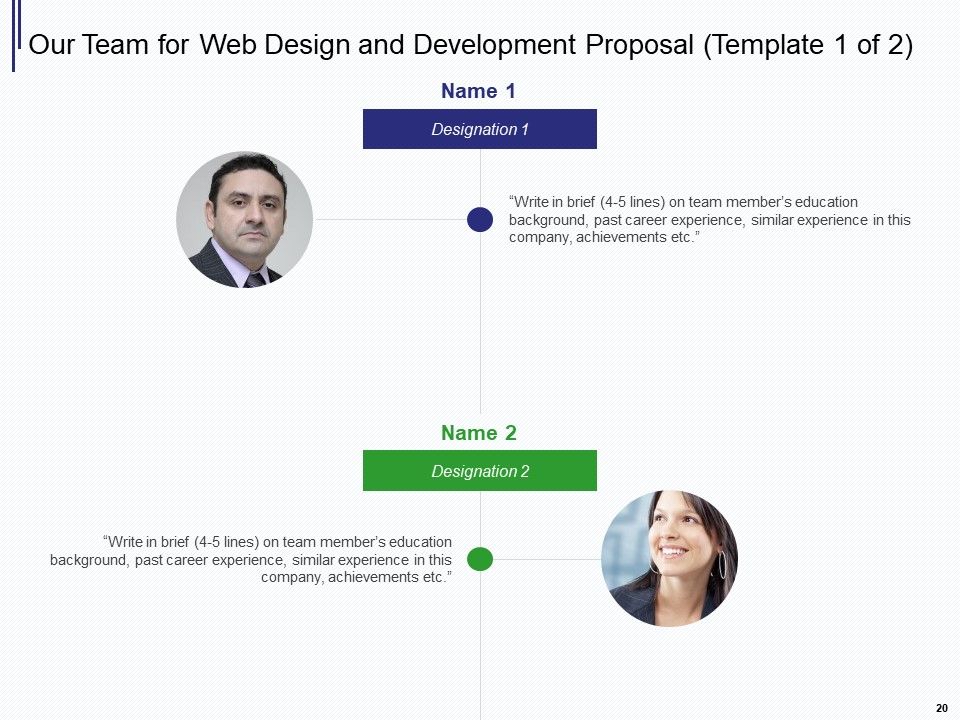 Our Team for Web Design and Development Proposal (Template 1 of 2)

Name 1

Designation 1

“Write in brief (4-5 lines) on team member’s education background, past career experience, similar experience in this company, achievements etc.”

Name 2

Designation 2

“Write in brief (4-5 lines) on team member’s education background, past career experience, similar experience in this company, achievements etc.”

20